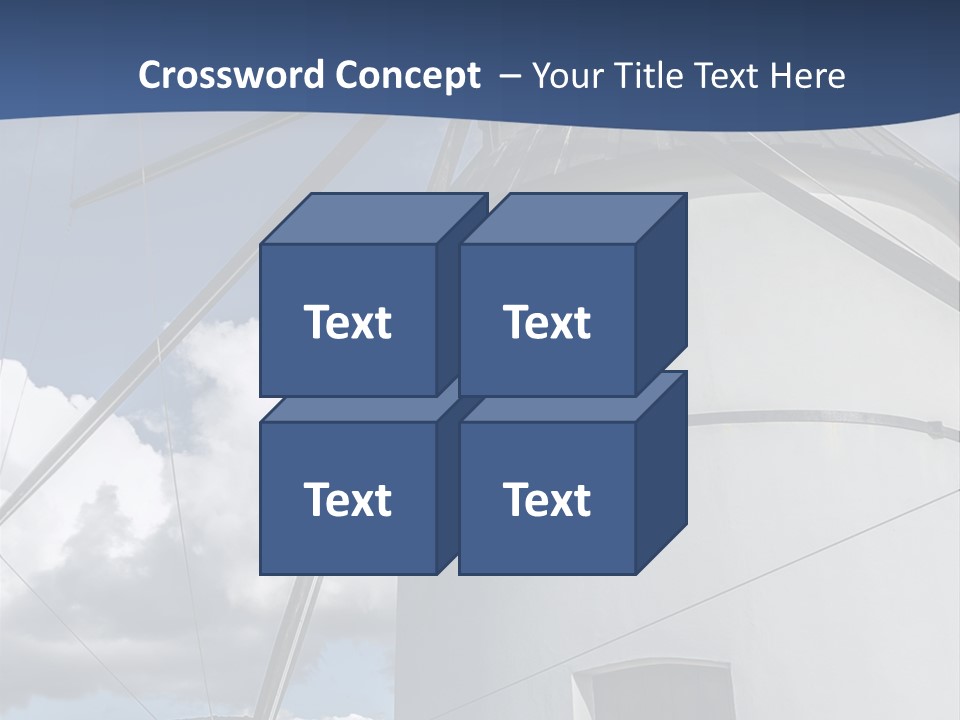 Crossword Concept – Your Title Text Here

Text

Text

Text

Text